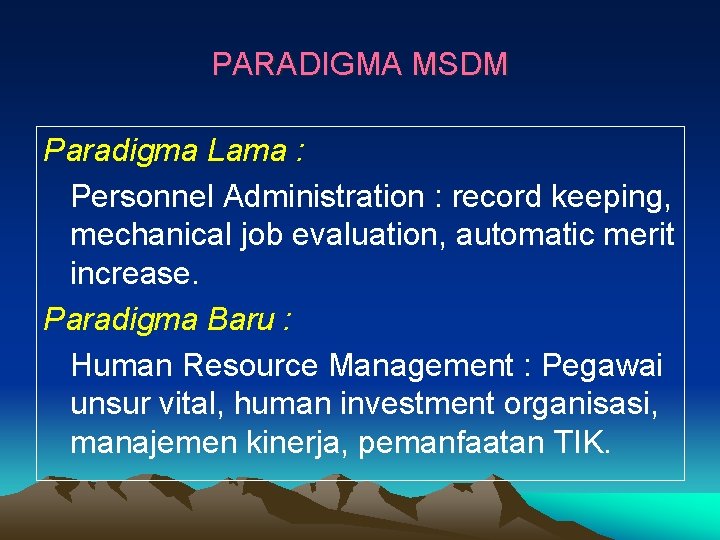 PARADIGMA MSDM

Paradigma Lama :

Personnel Administration : record keeping, mechanical job evaluation, automatic merit increase.

Paradigma Baru :

Human Resource Management : Pegawai unsur vital, human investment organisasi, manajemen kinerja, pemanfaatan TIK.